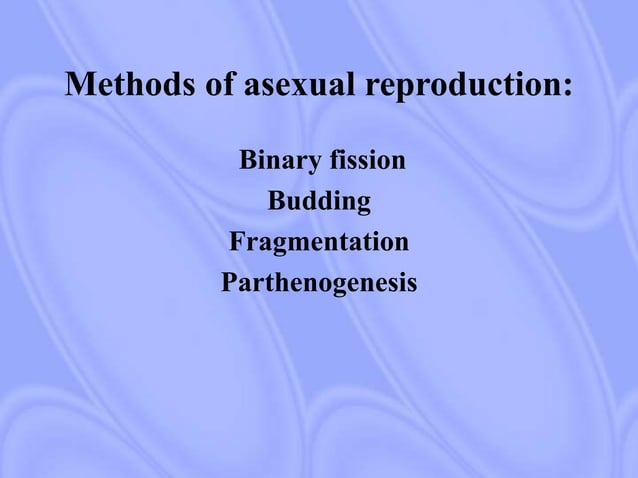 Methods of asexual reproduction:

Binary fission
Budding
Fragmentation
Parthenogenesis